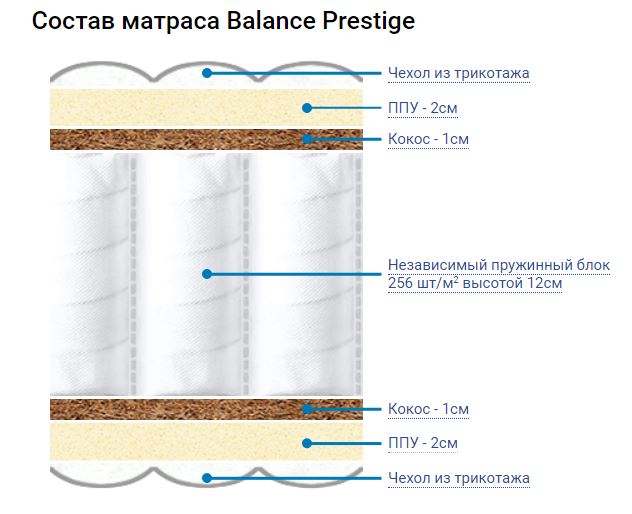 Состав матраса Balance Prestige

Чехол из трикотажа

ППУ - 2см

Кокос - 1см

Независимый пружинный блок 256 шт/м$^2$ высотой 12см

Кокос - 1см

ППУ - 2см

Чехол из трикотажа